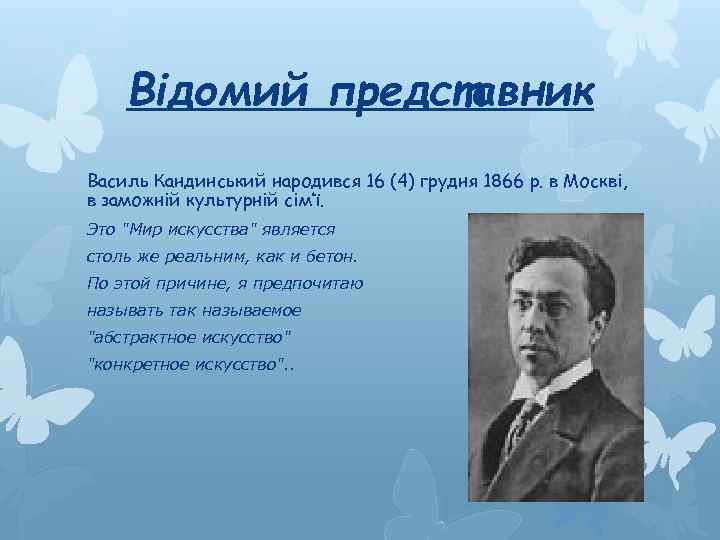 Відомий представник

Василь Кандинський народився 16 (4) грудня 1866 р. в Москві, в заможній культурній сім'ї.

Это "Мир искусства" является столь же реальним, как и бетон. По этой причине, я предпочитаю называть так называемое "абстрактное искусство" "конкретное искусство"..